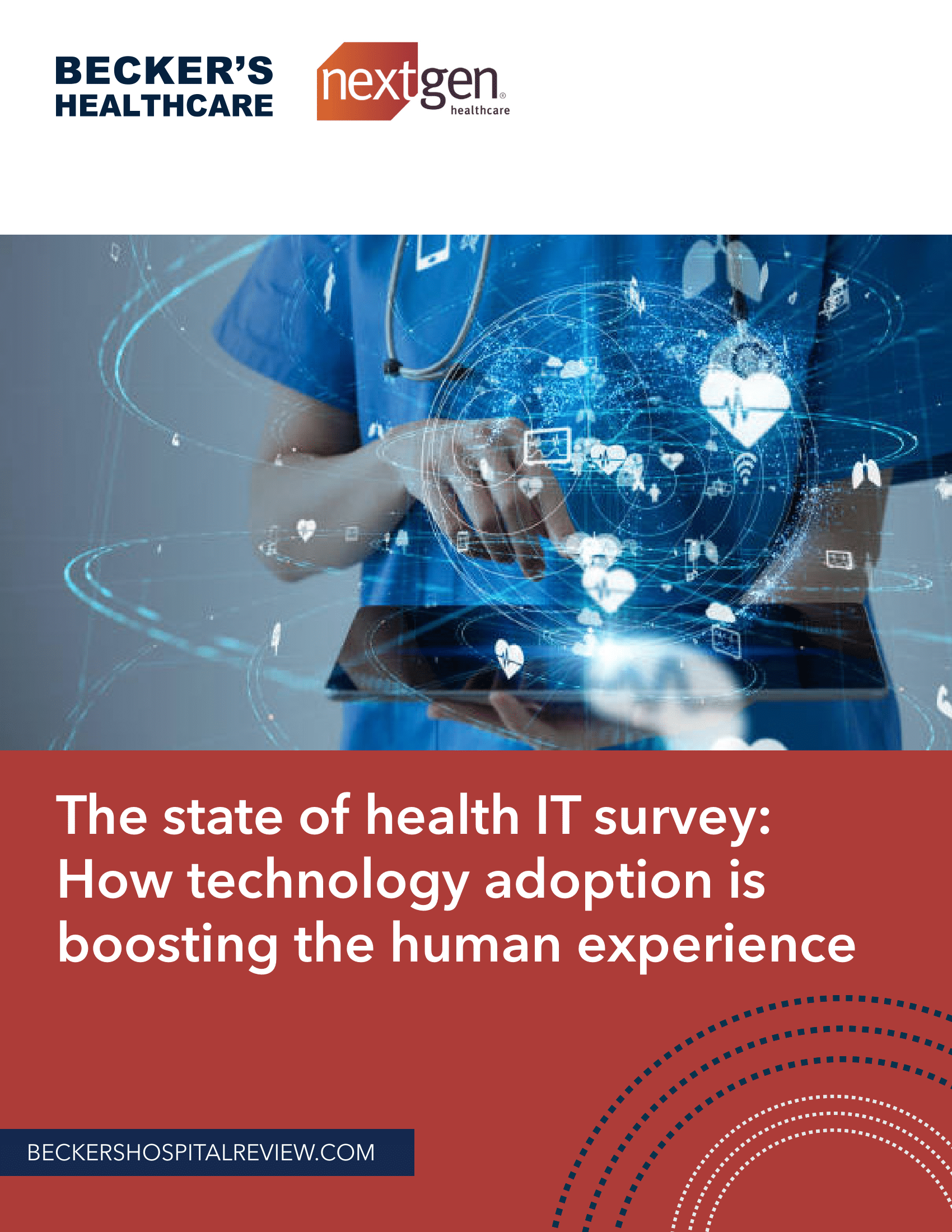 BECKER'S HEALTHCARE

nextgen® healthcare

The state of health IT survey: How technology adoption is boosting the human experience

BECKERSHOSPITALREVIEW.COM